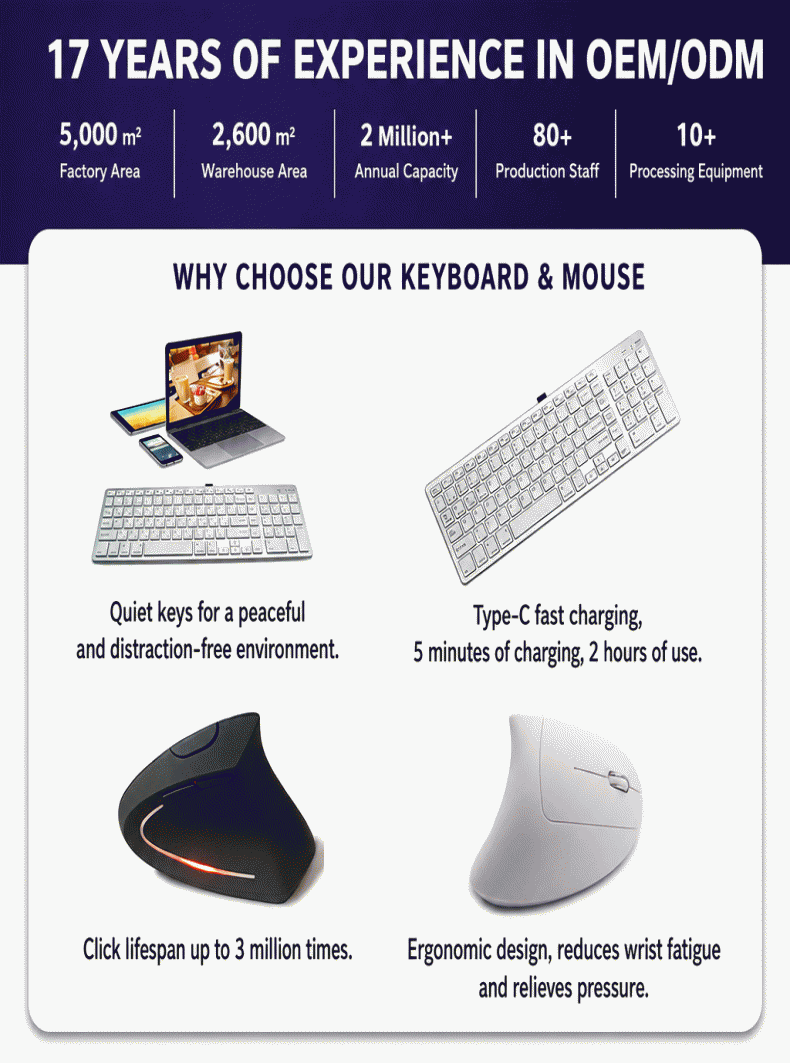 17 YEARS OF EXPERIENCE IN OEM/ODM

5,000 m²
Factory Area

2,600 m²
Warehouse Area

2 Million+
Annual Capacity

80+
Production Staff

10+
Processing Equipment

WHY CHOOSE OUR KEYBOARD & MOUSE

Quiet keys for a peaceful and distraction-free environment.

Type-C fast charging, 5 minutes of charging, 2 hours of use.

Click lifespan up to 3 million times.

Ergonomic design, reduces wrist fatigue and relieves pressure.